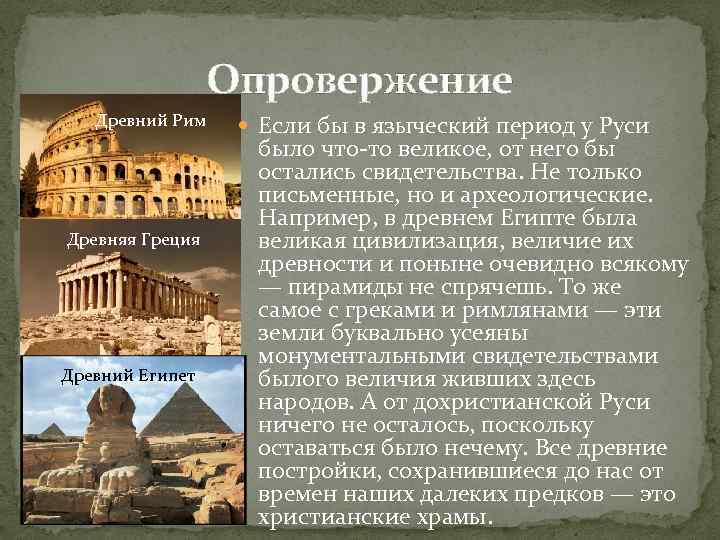 Опровержение

Древний Рим

Древняя Греция

Древний Египет

Если бы в языческий период у Руси было что-то великое, от него бы остались свидетельства. Не только письменные, но и археологические. Например, в древнем Египте была великая цивилизация, величие их древности и поныне очевидно всякому — пирамиды не спрячешь. То же самое с греками и римлянами — эти земли буквально усеяны монументальными свидетельствами былого величия живших здесь народов. А от дохристианской Руси ничего не осталось, поскольку оставаться было нечему. Все древние постройки, сохранившиеся до нас от времен наших далеких предков — это христианские храмы.